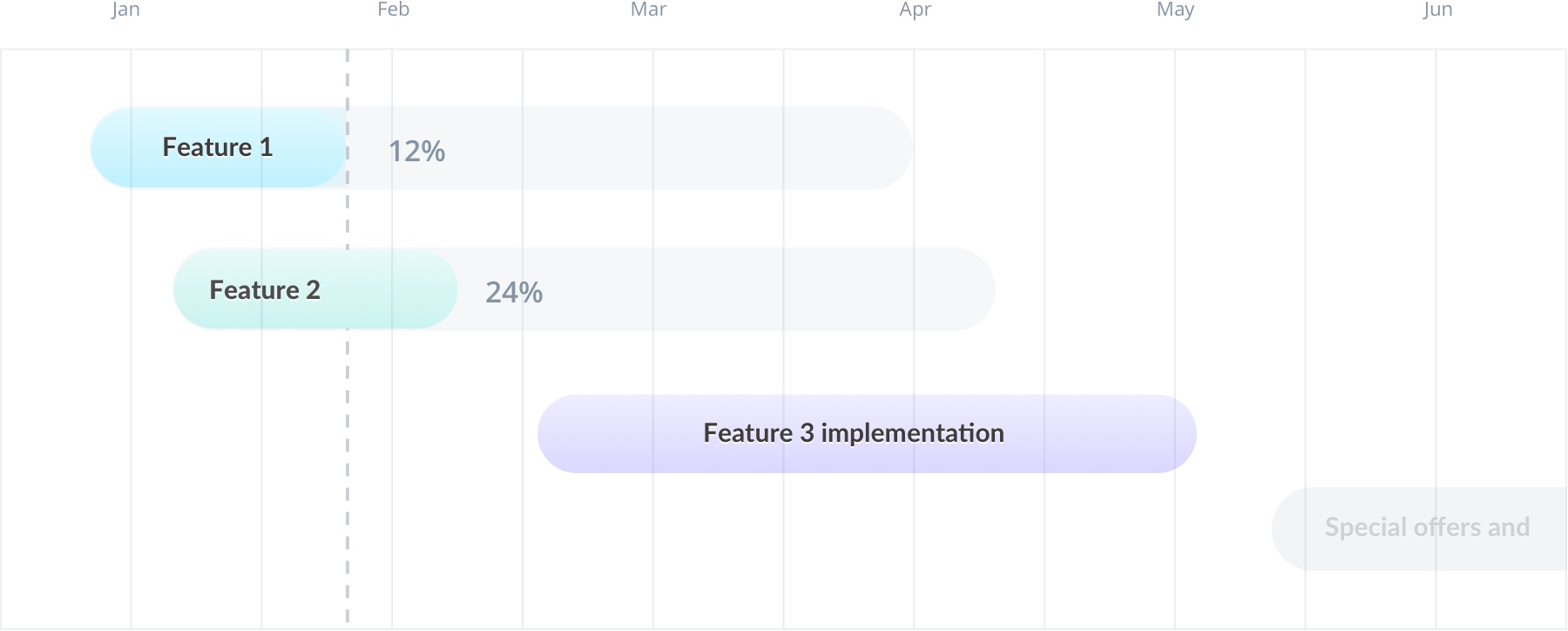 Jan Feb Mar Apr May Jun

Feature 1 12%

Feature 2 24%

Feature 3 implementation

Special offers and